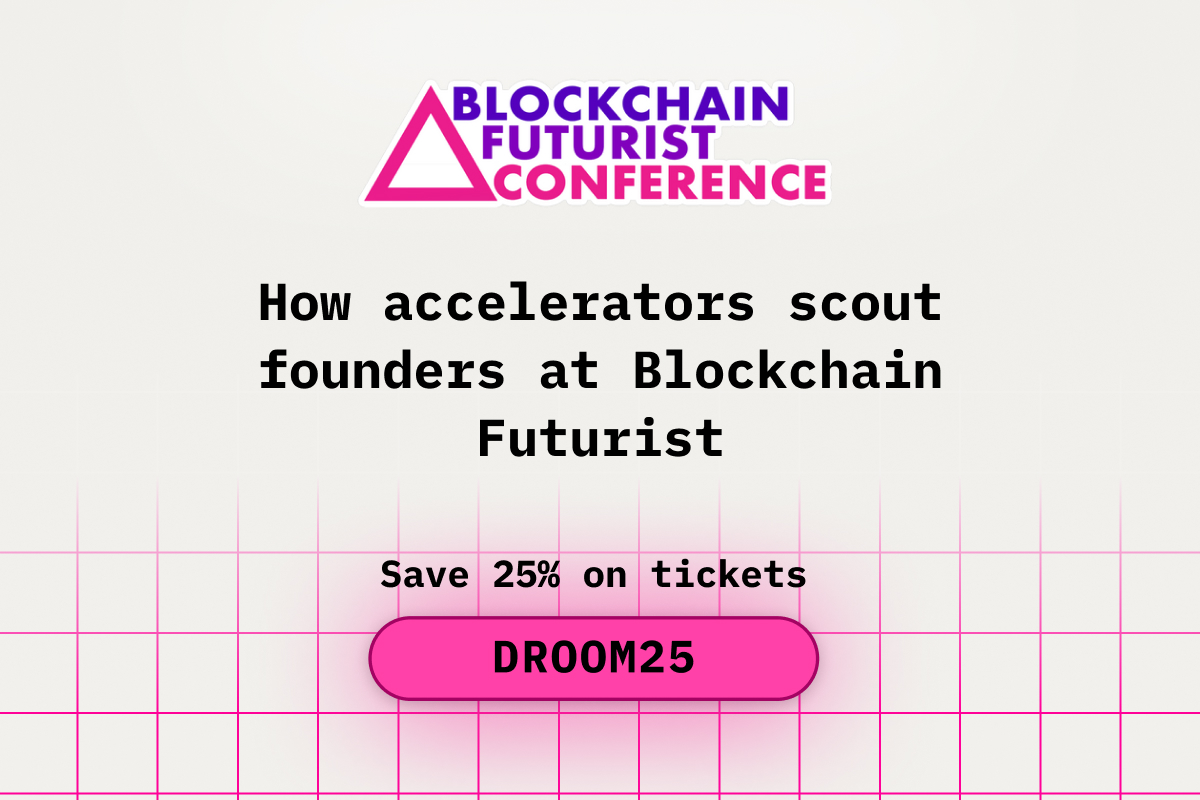 BLOCKCHAIN FUTURIST CONFERENCE

How accelerators scout founders at Blockchain Futurist

Save 25% on tickets

DROOM25